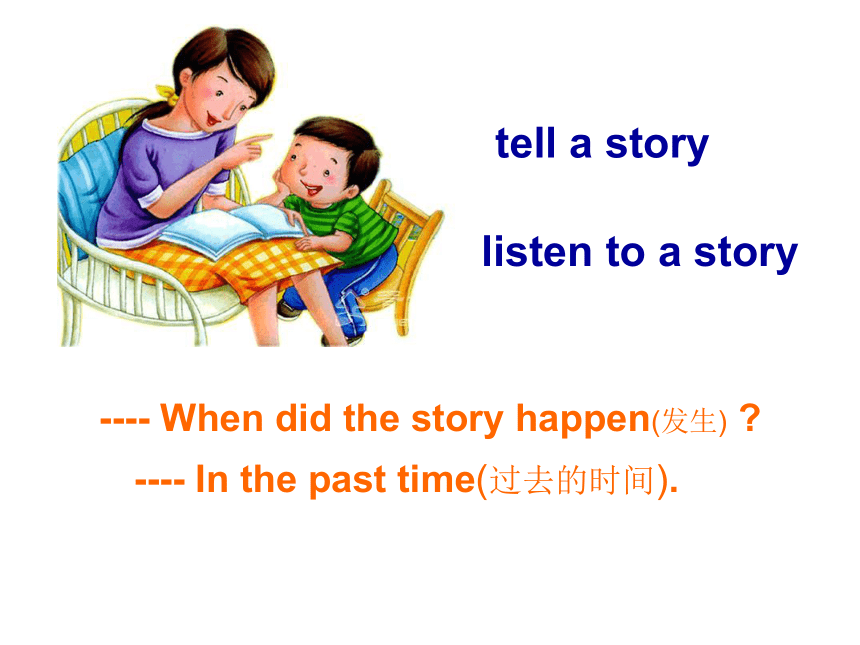 tell a story

listen to a story

---- When did the story happen(发生) ?

---- In the past time(过去的时间).